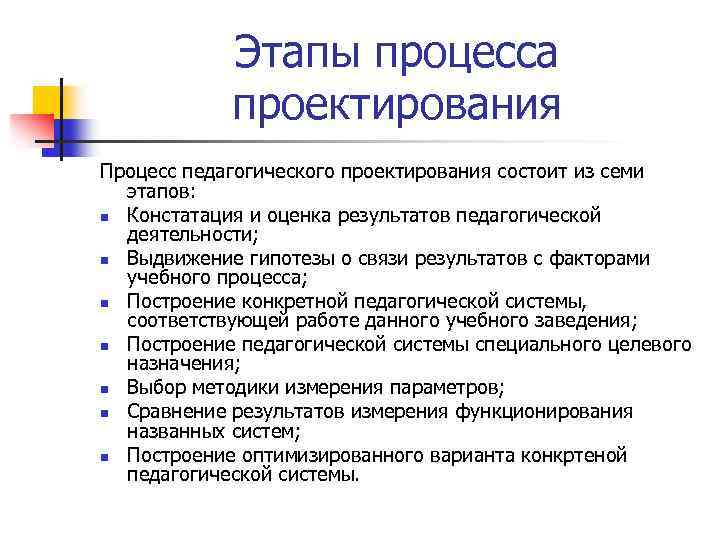 Этапы процесса проектирования

Процесс педагогического проектирования состоит из семи этапов:

- Констатация и оценка результатов педагогической деятельности;
- Выдвижение гипотезы о связи результатов с факторами учебного процесса;
- Построение конкретной педагогической системы, соответствующей работе данного учебного заведения;
- Построение педагогической системы специального целевого назначения;
- Выбор методики измерения параметров;
- Сравнение результатов измерения функционирования названных систем;
- Построение оптимизированного варианта конкртеной педагогической системы.